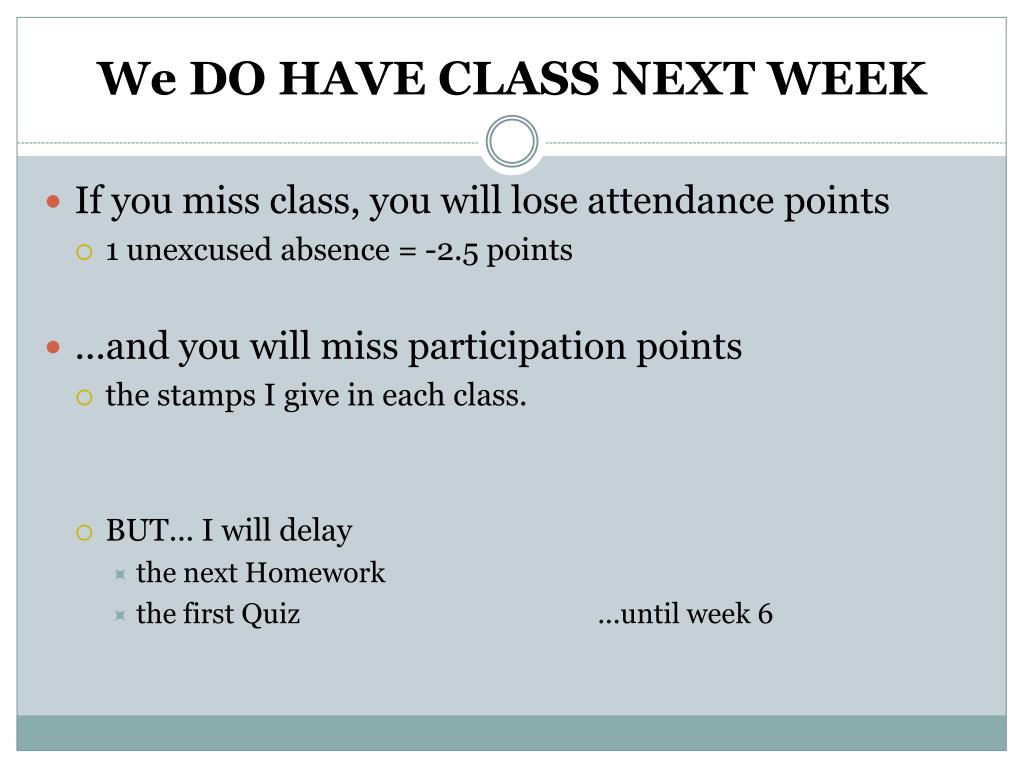 We DO HAVE CLASS NEXT WEEK

If you miss class, you will lose attendance points
1 unexcused absence = -2.5 points

…and you will miss participation points
the stamps I give in each class.

BUT… I will delay
the next Homework
the first Quiz …until week 6